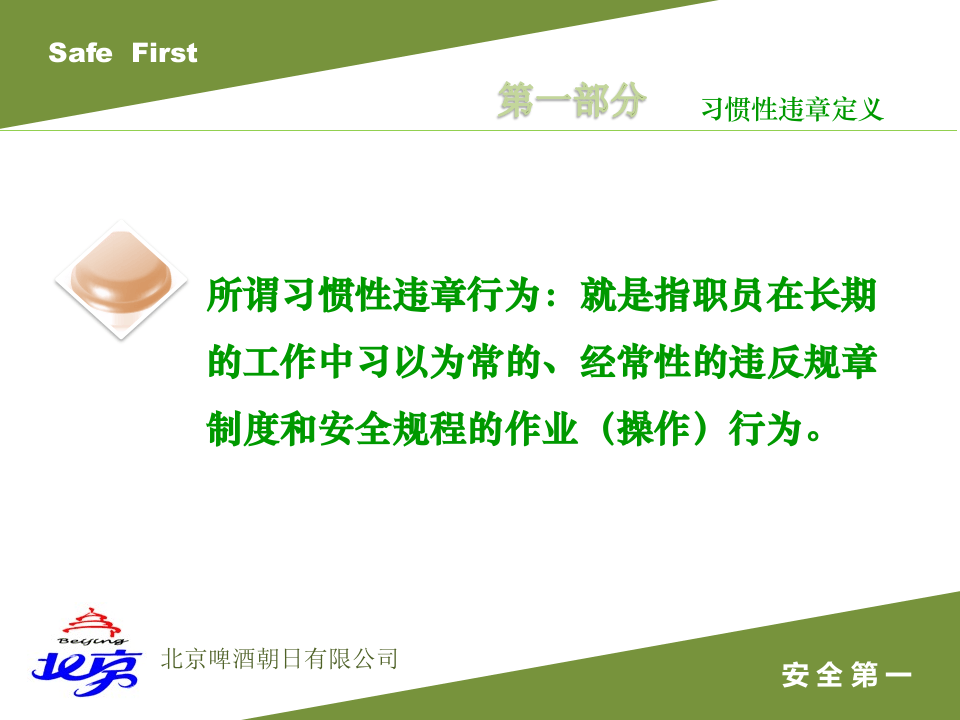 Safe First

第一部分 习惯性违章定义

所谓习惯性违章行为：就是指职员在长期的工作中习以为常的、经常性的违反规章制度和安全规程的作业（操作）行为。

Beijing
北京

北京啤酒朝日有限公司

安全第一